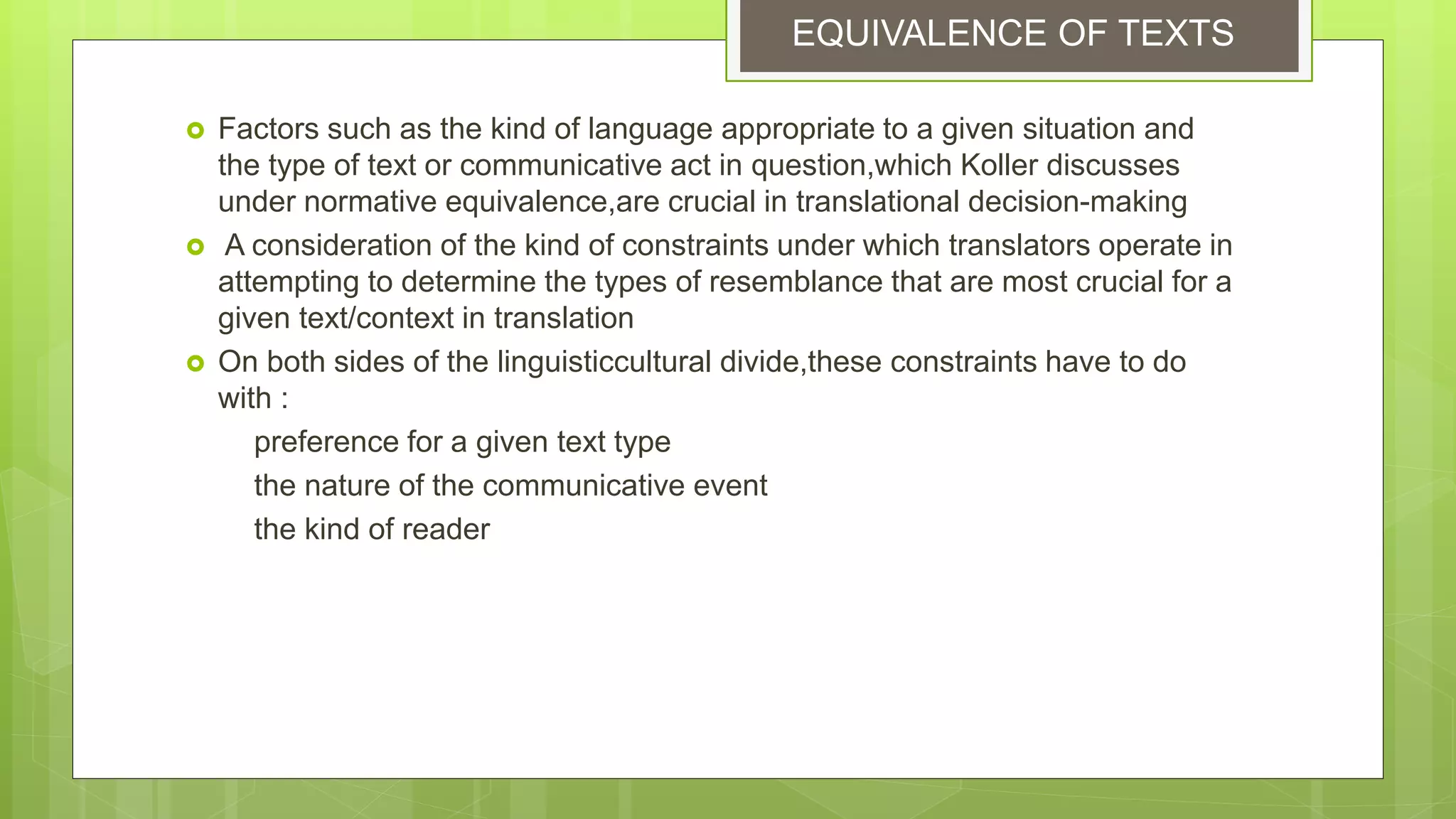 EQUIVALENCE OF TEXTS

Factors such as the kind of language appropriate to a given situation and the type of text or communicative act in question,which Koller discusses under normative equivalence,are crucial in translational decision-making

A consideration of the kind of constraints under which translators operate in attempting to determine the types of resemblance that are most crucial for a given text/context in translation

On both sides of the linguisticcultural divide,these constraints have to do with :

preference for a given text type

the nature of the communicative event

the kind of reader